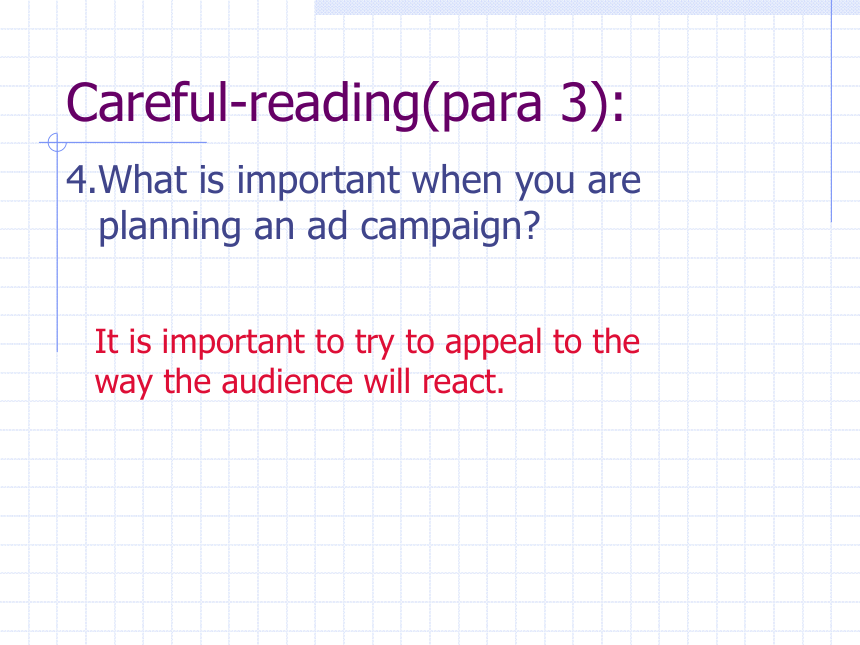 Careful-reading(para 3):

4.What is important when you are planning an ad campaign?

It is important to try to appeal to the way the audience will react.